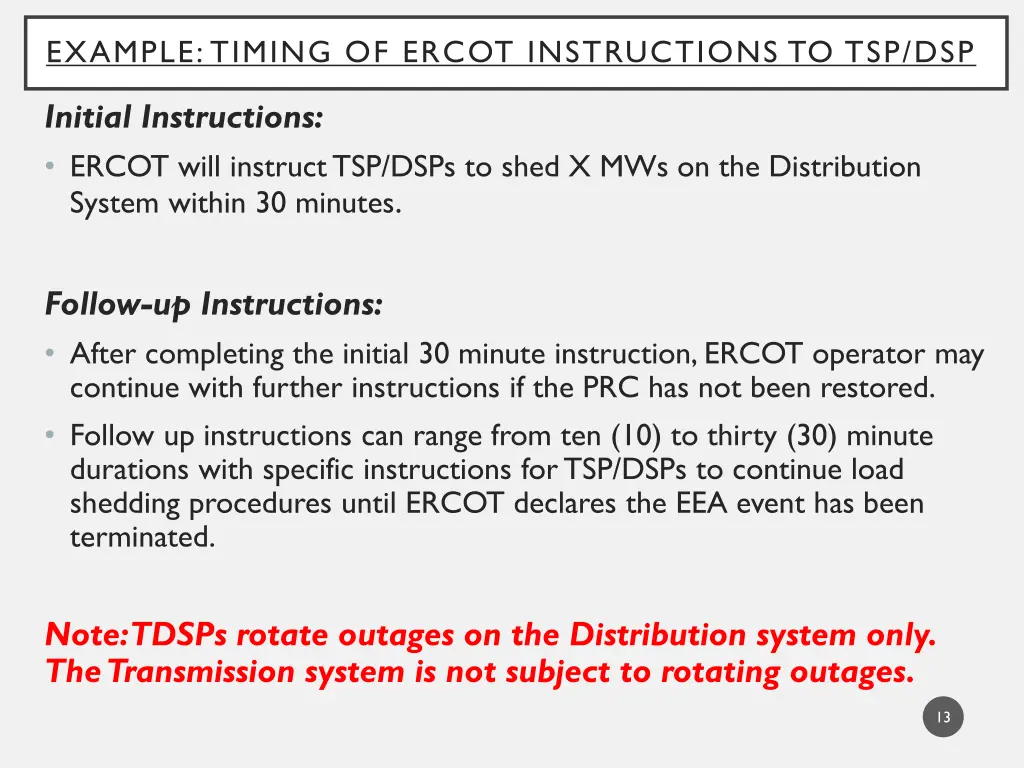 EXAMPLE: TIMING OF ERCOT INSTRUCTIONS TO TSP/DSP

Initial Instructions:

• ERCOT will instruct TSP/DSPs to shed X MWs on the Distribution System within 30 minutes.

Follow-up Instructions:

• After completing the initial 30 minute instruction, ERCOT operator may continue with further instructions if the PRC has not been restored.

• Follow up instructions can range from ten (10) to thirty (30) minute durations with specific instructions for TSP/DSPs to continue load shedding procedures until ERCOT declares the EEA event has been terminated.

Note: TDSPs rotate outages on the Distribution system only. The Transmission system is not subject to rotating outages.

13